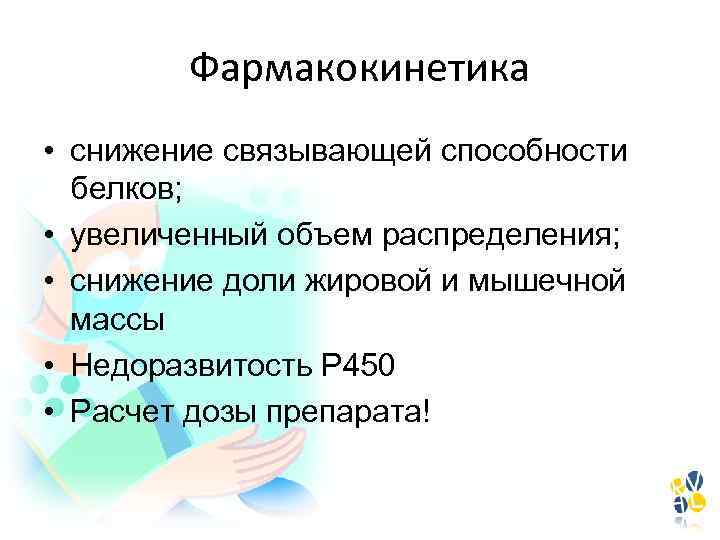 Фармакокинетика

• снижение связывающей способности белков;
• увеличенный объем распределения;
• снижение доли жировой и мышечной массы
• Недоразвитость Р450
• Расчет дозы препарата!